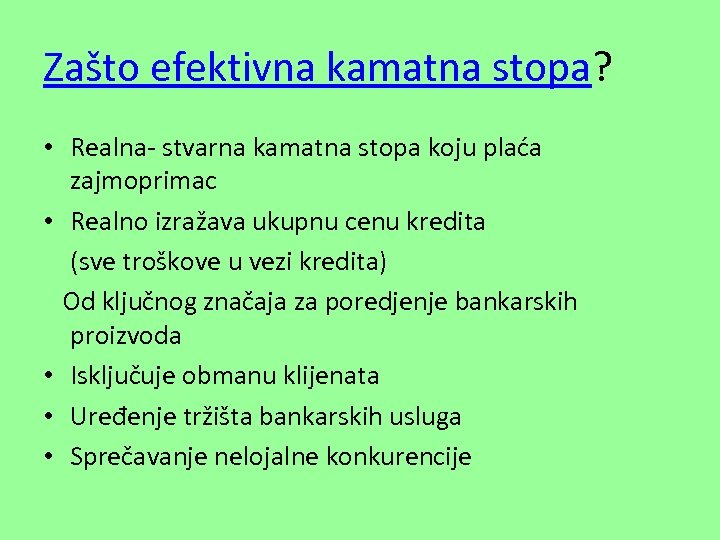 Zašto efektivna kamatna stopa?

• Realna- stvarna kamatna stopa koju plaća zajmoprimac
• Realno izražava ukupnu cenu kredita
(sve troškove u vezi kredita)
Od ključnog značaja za poredjenje bankarskih proizvoda
• Isključuje obmanu klijenata
• Uređenje tržišta bankarskih usluga
• Sprečavanje nelojalne konkurencije